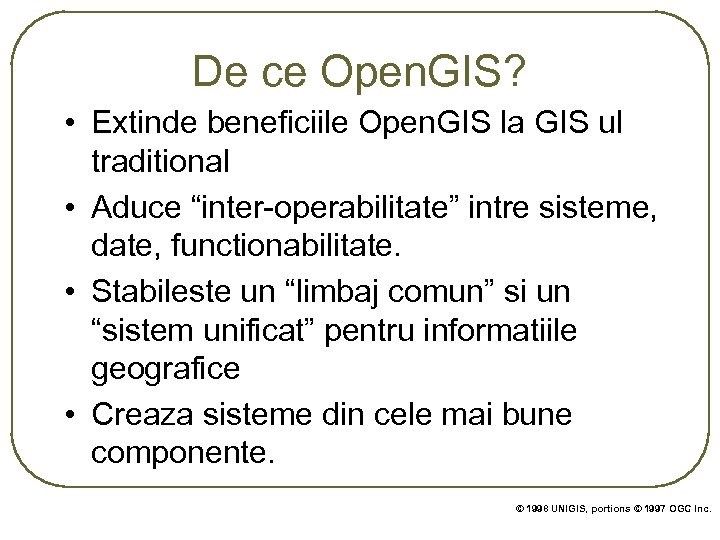 De ce OpenGIS?

• Extinde beneficiile OpenGIS la GIS ul traditional
• Aduce “inter-operabilitate” intre sisteme, date, functionabilitate.
• Stabileste un “limbaj comun” si un “sistem unificat” pentru informatiile geografice
• Creaza sisteme din cele mai bune componente.

© 1998 UNIGIS, portions © 1997 OGC Inc.